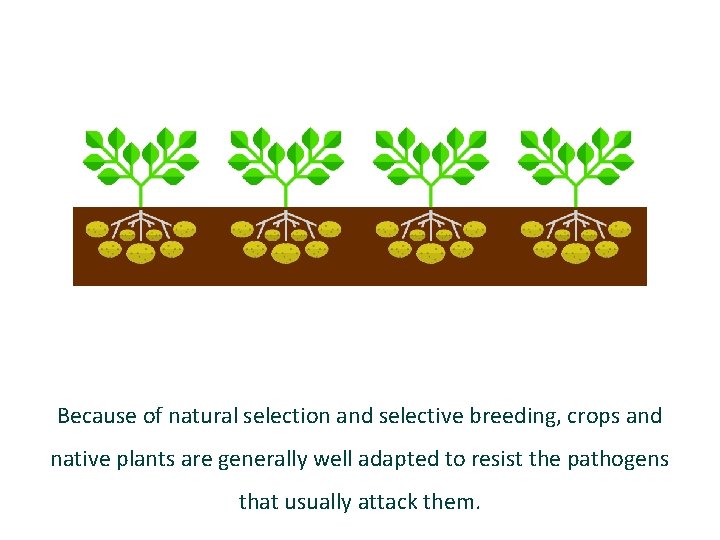 Because of natural selection and selective breeding, crops and native plants are generally well adapted to resist the pathogens that usually attack them.